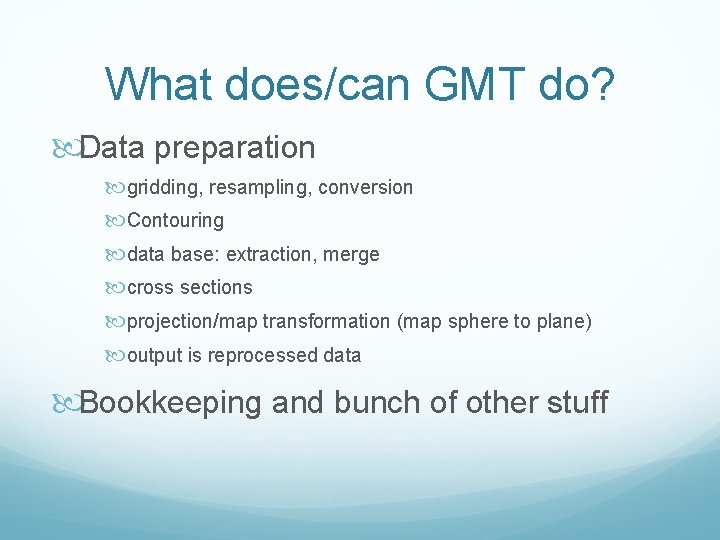 What does/can GMT do?

Data preparation

gridding, resampling, conversion

Contouring

data base: extraction, merge

cross sections

projection/map transformation (map sphere to plane)

output is reprocessed data

Bookkeeping and bunch of other stuff